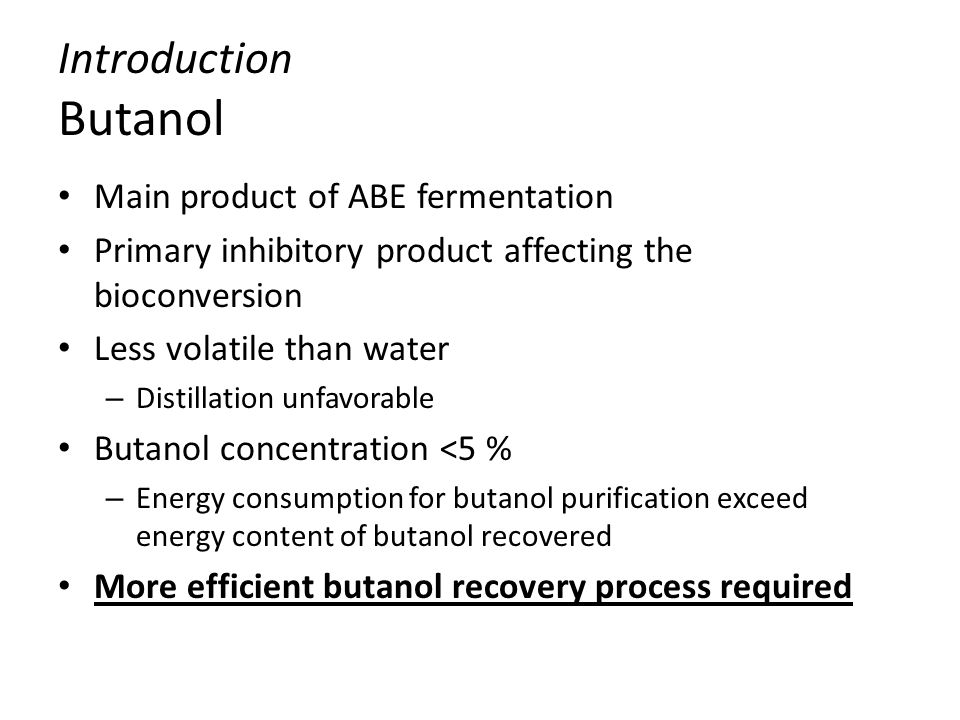 Introduction
Butanol

• Main product of ABE fermentation
• Primary inhibitory product affecting the bioconversion
• Less volatile than water
  – Distillation unfavorable
• Butanol concentration <5 %
  – Energy consumption for butanol purification exceed energy content of butanol recovered
• More efficient butanol recovery process required